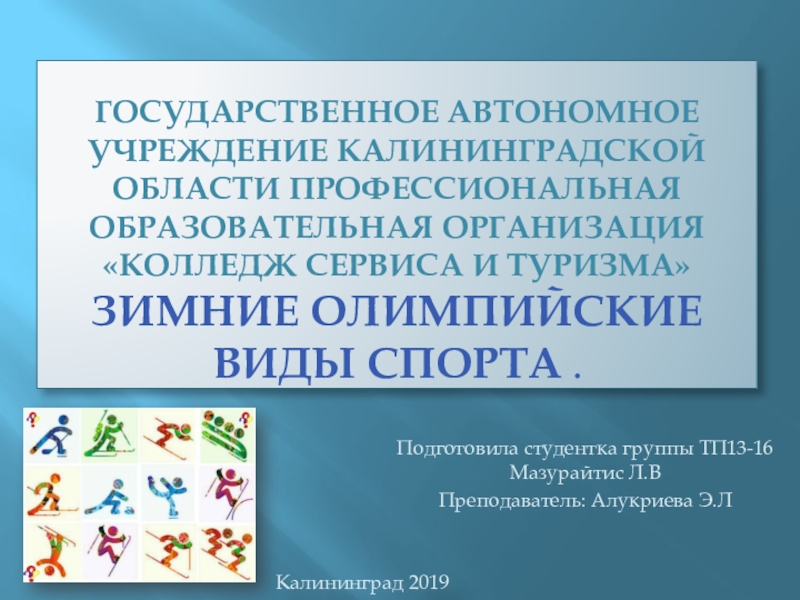 ГОСУДАРСТВЕННОЕ АВТОНОМНОЕ УЧРЕЖДЕНИЕ КАЛИНИНГРАДСКОЙ ОБЛАСТИ ПРОФЕССИОНАЛЬНАЯ ОБРАЗОВАТЕЛЬНАЯ ОРГАНИЗАЦИЯ «КОЛЛЕДЖ СЕРВИСА И ТУРИЗМА»
ЗИМНИЕ ОЛИМПИЙСКИЕ ВИДЫ СПОРТА .

Подготовила студентка группы ТП13-16 Мазурайтис Л.В
Преподаватель: Алукриева Э.Л

Калининград 2019